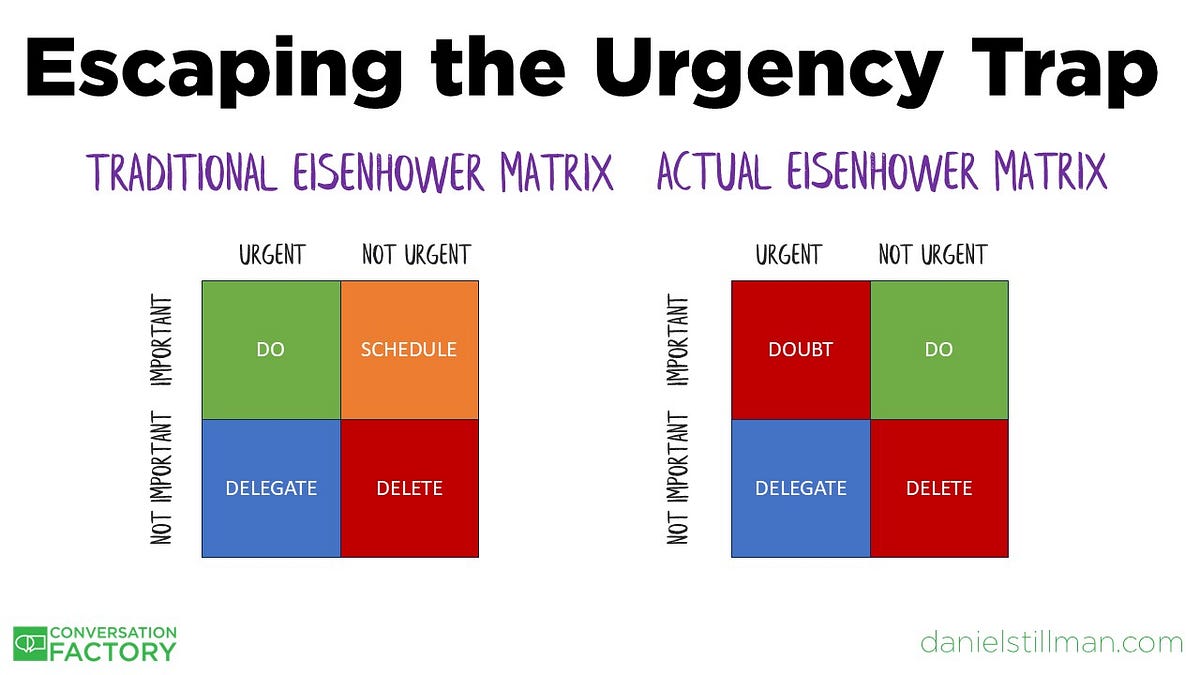 Escaping the Urgency Trap

TRADITIONAL EISENHOWER MATRIX

| | URGENT | NOT URGENT |
|---|---|---|
| IMPORTANT | DO | SCHEDULE |
| NOT IMPORTANT | DELEGATE | DELETE |

ACTUAL EISENHOWER MATRIX

| | URGENT | NOT URGENT |
|---|---|---|
| IMPORTANT | DOUBT | DO |
| NOT IMPORTANT | DELEGATE | DELETE |

CONVERSATION FACTORY

danielstillman.com